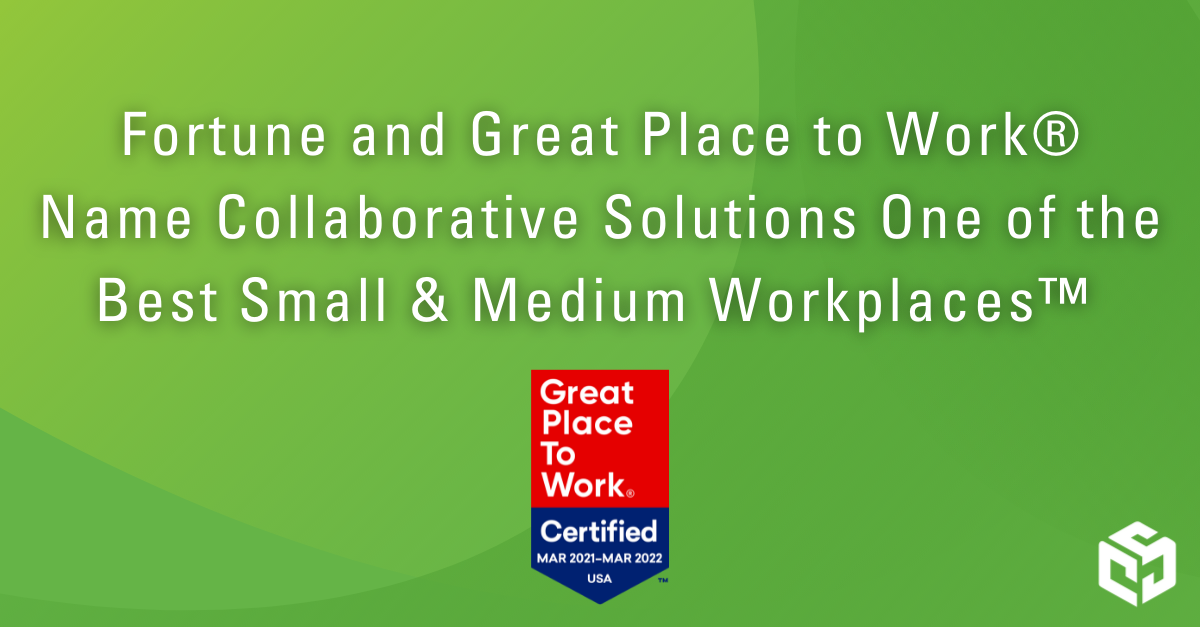 Fortune and Great Place to Work® Name Collaborative Solutions One of the Best Small & Medium Workplaces™

Great Place To Work®

Certified

MAR 2021–MAR 2022

USA

™